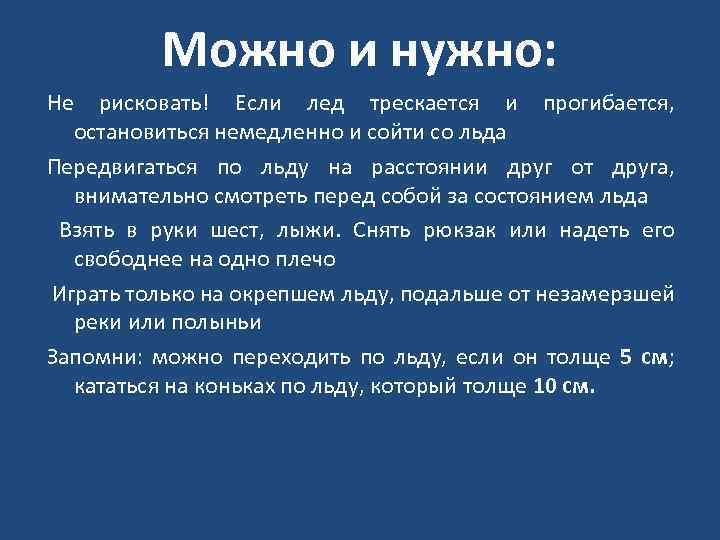 Можно и нужно:

Не рисковать! Если лед трескается и прогибается, остановиться немедленно и сойти со льда

Передвигаться по льду на расстоянии друг от друга, внимательно смотреть перед собой за состоянием льда

Взять в руки шест, лыжи. Снять рюкзак или надеть его свободнее на одно плечо

Играть только на окрепшем льду, подальше от незамерзшей реки или полыньи

Запомни: можно переходить по льду, если он толще 5 см; кататься на коньках по льду, который толще 10 см.